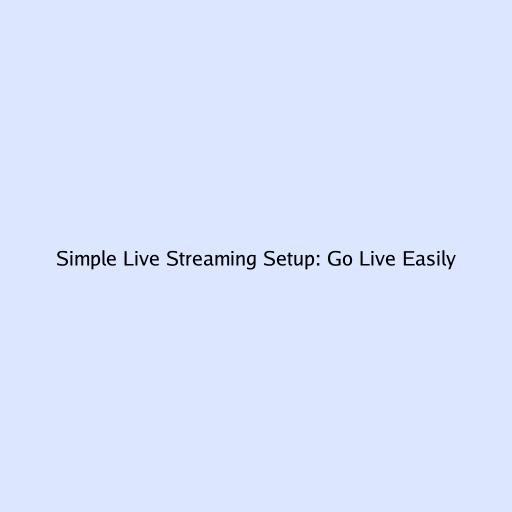 Simple Live Streaming Setup: Go Live Easily